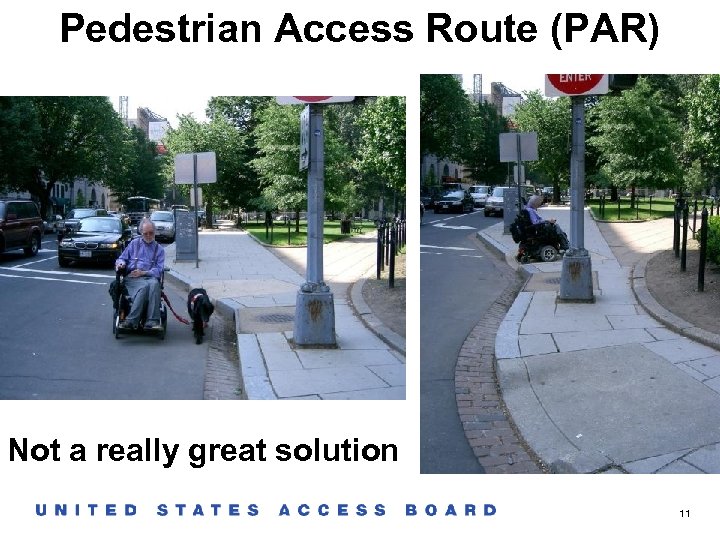 Pedestrian Access Route (PAR)

ENTER

Not a really great solution

UNITED STATES ACCESS BOARD

11